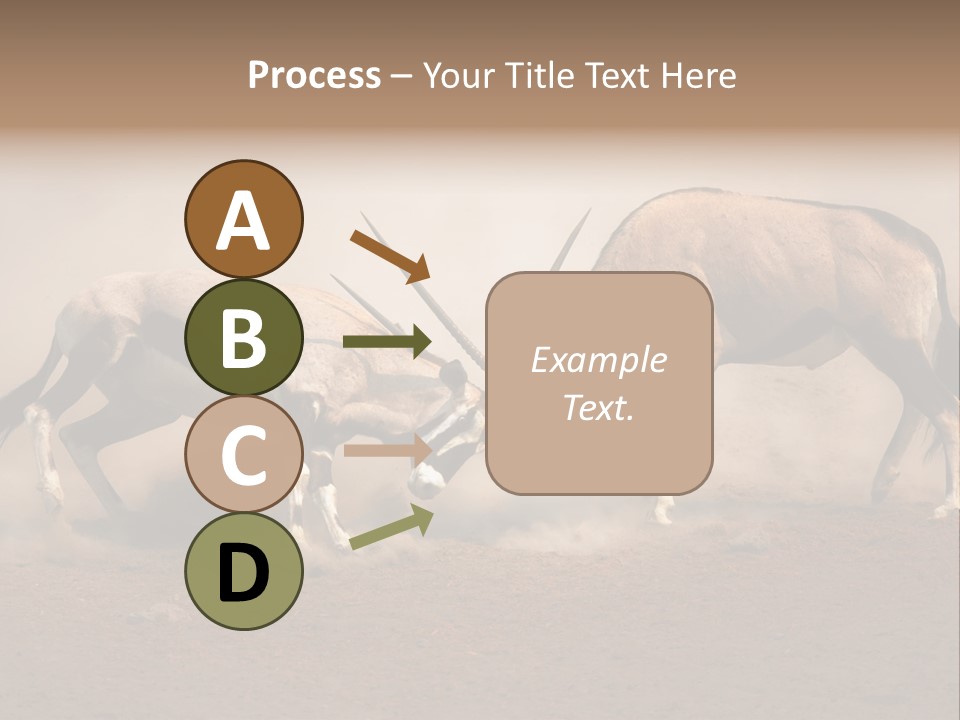 Process – Your Title Text Here

A

B

C

D

Example Text.